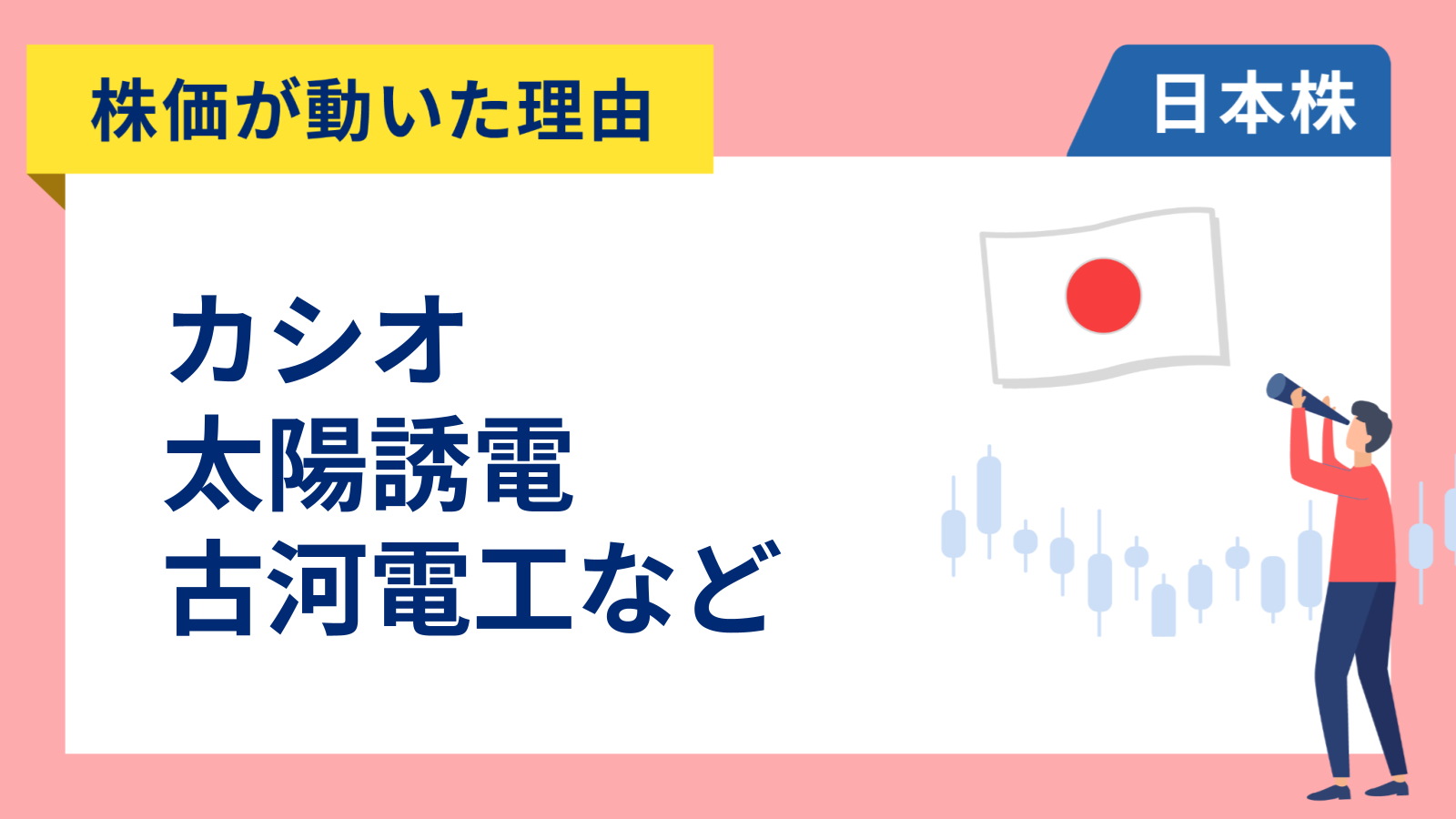 株価が動いた理由

日本株

カシオ
太陽誘電
古河電工など